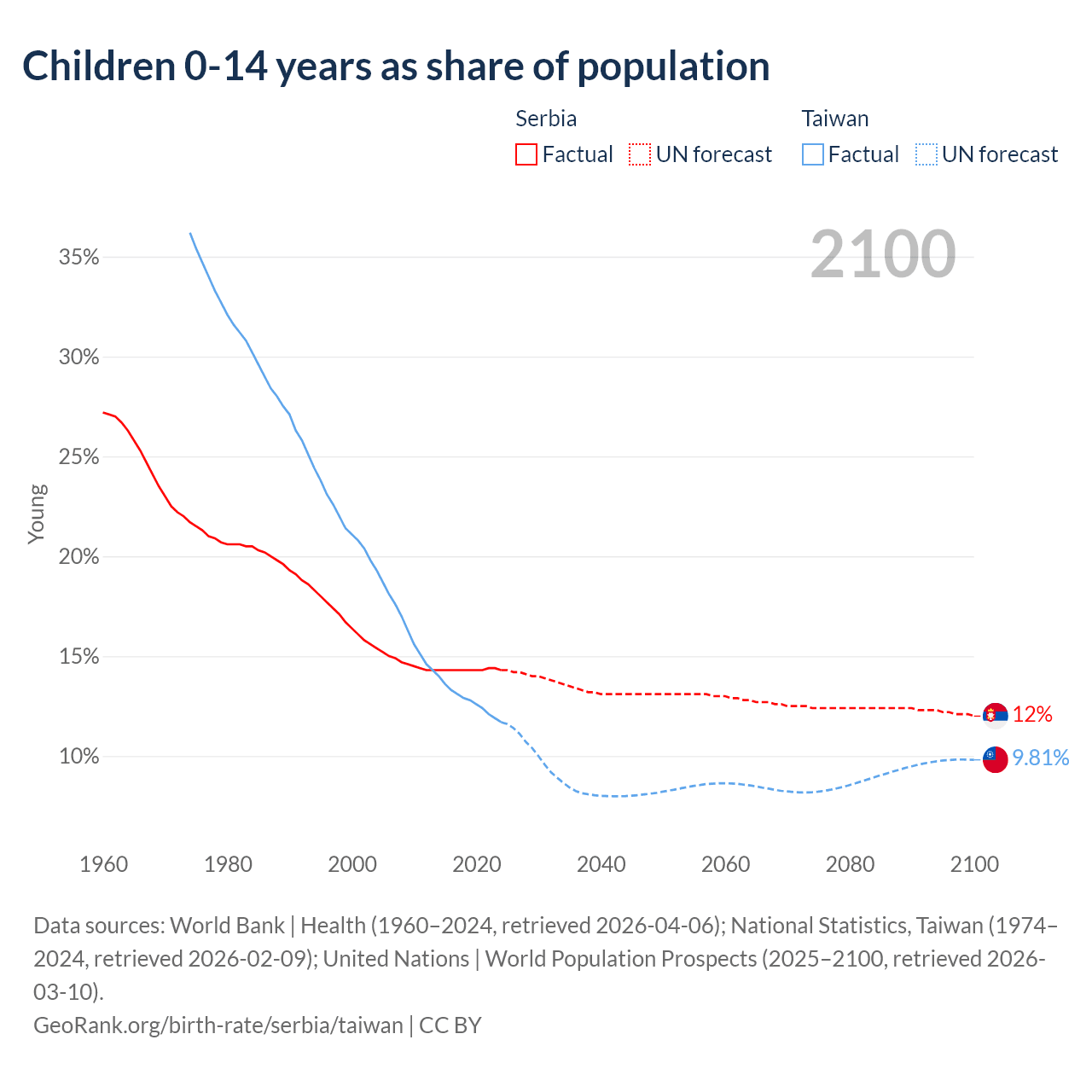 Children 0-14 years as share of population

Serbia
Factual UN forecast

Taiwan
Factual UN forecast

2100

35%
30%
25%
20%
15%
10%

Young

12%
9.81%

1960 1980 2000 2020 2040 2060 2080 2100

Data sources: World Bank | Health (1960–2024, retrieved 2026-04-06); National Statistics, Taiwan (1974–2024, retrieved 2026-02-09); United Nations | World Population Prospects (2025–2100, retrieved 2026-03-10).
GeoRank.org/birth-rate/serbia/taiwan | CC BY